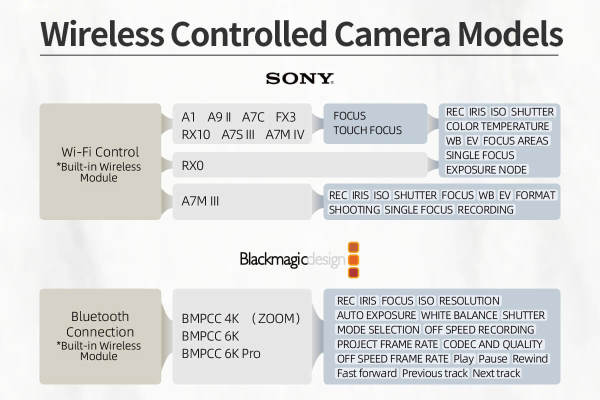 Wireless Controlled Camera Models

SONY

Wi-Fi Control
*Built-in Wireless Module

A1 A9 II A7C FX3
RX10 A7S III A7M IV

FOCUS
TOUCH FOCUS

REC IRIS ISO SHUTTER
COLOR TEMPERATURE
WB EV FOCUS AREAS
SINGLE FOCUS
EXPOSURE NODE

RX0

A7M III

REC IRIS ISO SHUTTER FOCUS WB EV FORMAT
SHOOTING SINGLE FOCUS RECORDING

Blackmagicdesign

Bluetooth Connection
*Built-in Wireless Module

BMPCC 4K (ZOOM)
BMPCC 6K
BMPCC 6K Pro

REC IRIS FOCUS ISO RESOLUTION
AUTO EXPOSURE WHITE BALANCE SHUTTER
MODE SELECTION OFF SPEED RECORDING
PROJECT FRAME RATE CODEC AND QUALITY
OFF SPEED FRAME RATE Play Pause Rewind
Fast forward Previous track Next track